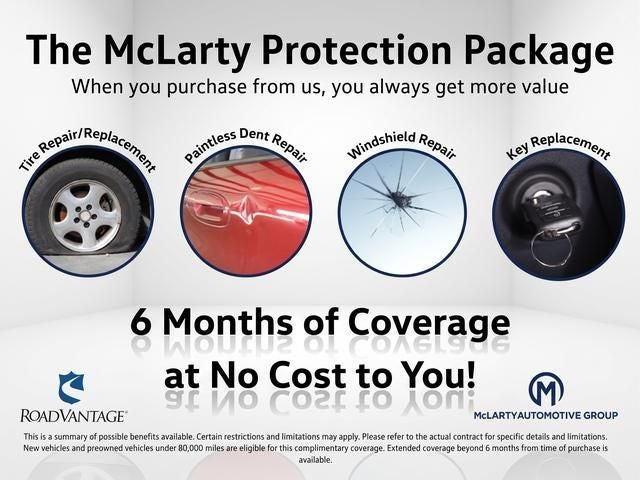 The McLarty Protection Package

When you purchase from us, you always get more value

Tire Repair/Replacement

Paintless Dent Repair

Windshield Repair

Key Replacement

6 Months of Coverage at No Cost to You!

ROADVANTAGE®

M

McLARTYAUTOMOTIVE GROUP

This is a summary of possible benefits available. Certain restrictions and limitations may apply. Please refer to the actual contract for specific details and limitations. New vehicles and preowned vehicles under 80,000 miles are eligible for this complimentary coverage. Extended coverage beyond 6 months from time of purchase is available.